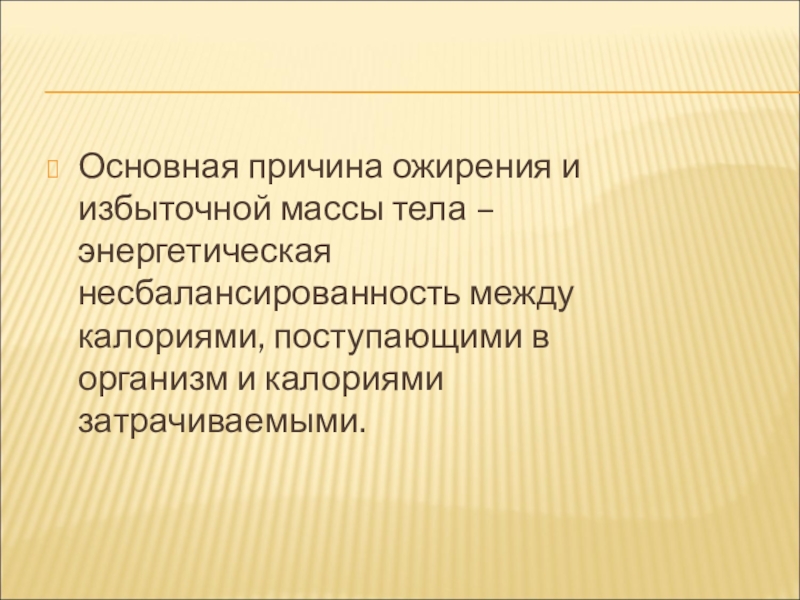 Основная причина ожирения и избыточной массы тела – энергетическая несбалансированность между калориями, поступающими в организм и калориями затрачиваемыми.